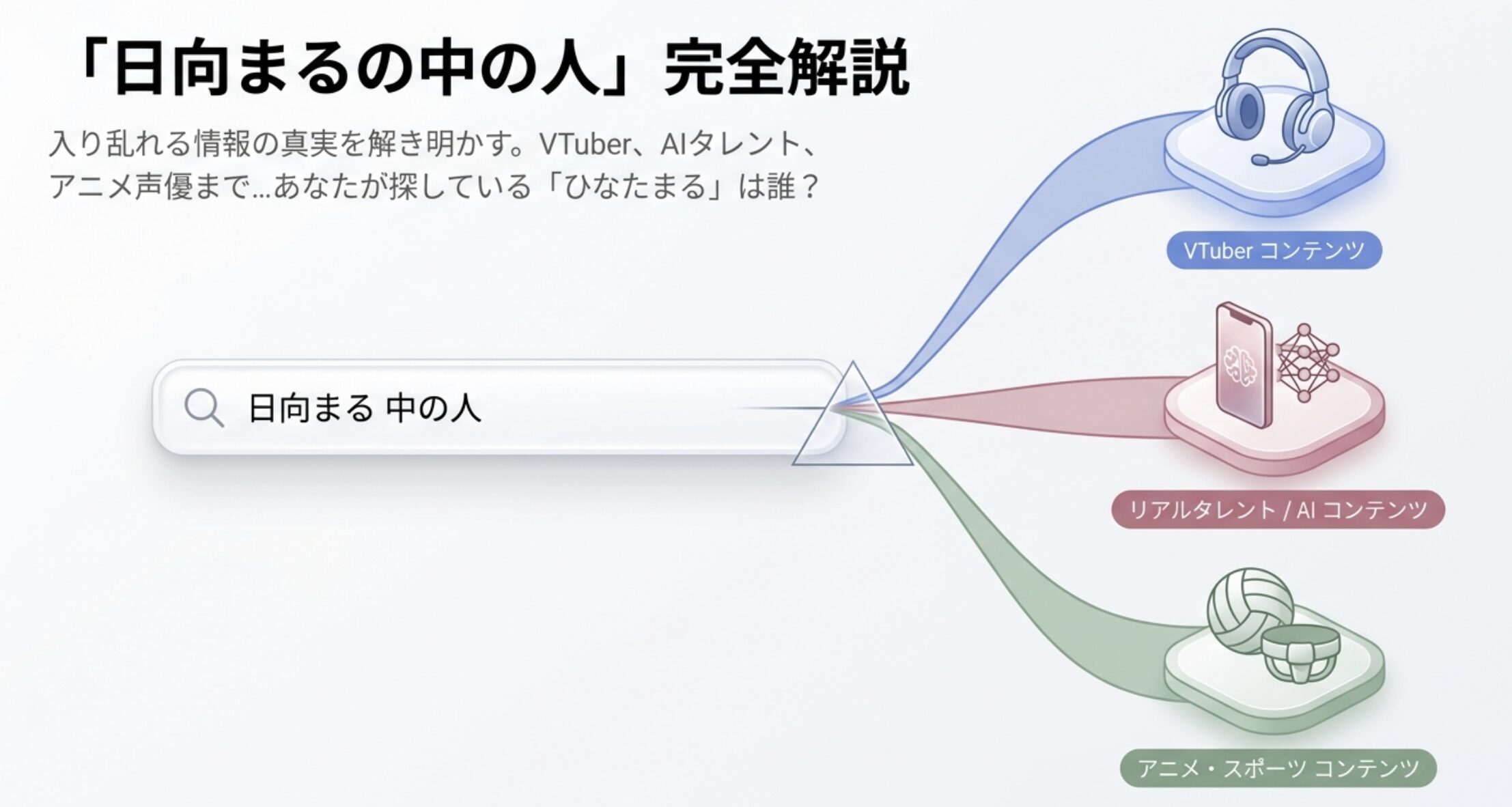 「日向まるの中の人」完全解説

入り乱れる情報の真実を解き明かす。VTuber、AIタレント、アニメ声優まで…あなたが探している「ひなたまる」は誰？

日向まる 中の人

VTuber コンテンツ

リアルタレント / AI コンテンツ

アニメ・スポーツ コンテンツ